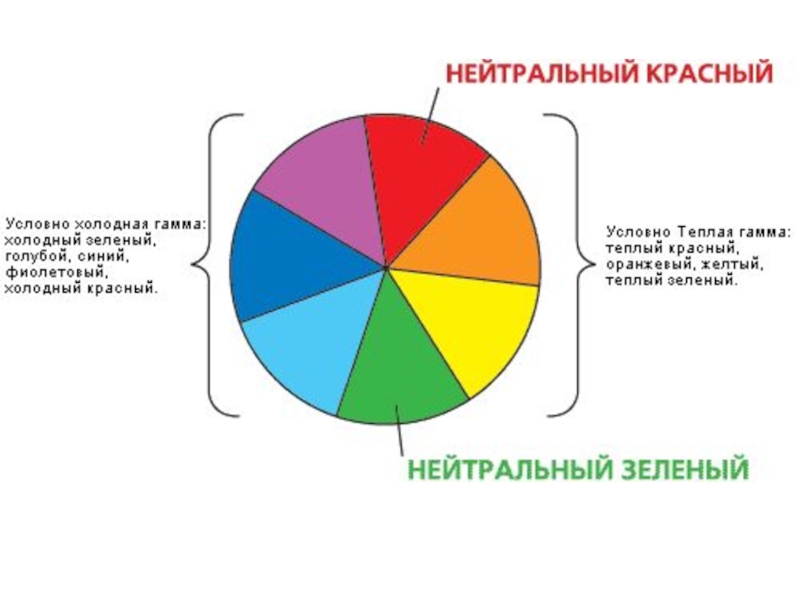 НЕЙТРАЛЬНЫЙ КРАСНЫЙ

Условно холодная гамма: холодный зеленый, голубой, синий, фиолетовый, холодный красный.

Условно Теплая гамма: теплый красный, оранжевый, желтый, теплый зеленый.

НЕЙТРАЛЬНЫЙ ЗЕЛЕНЫЙ